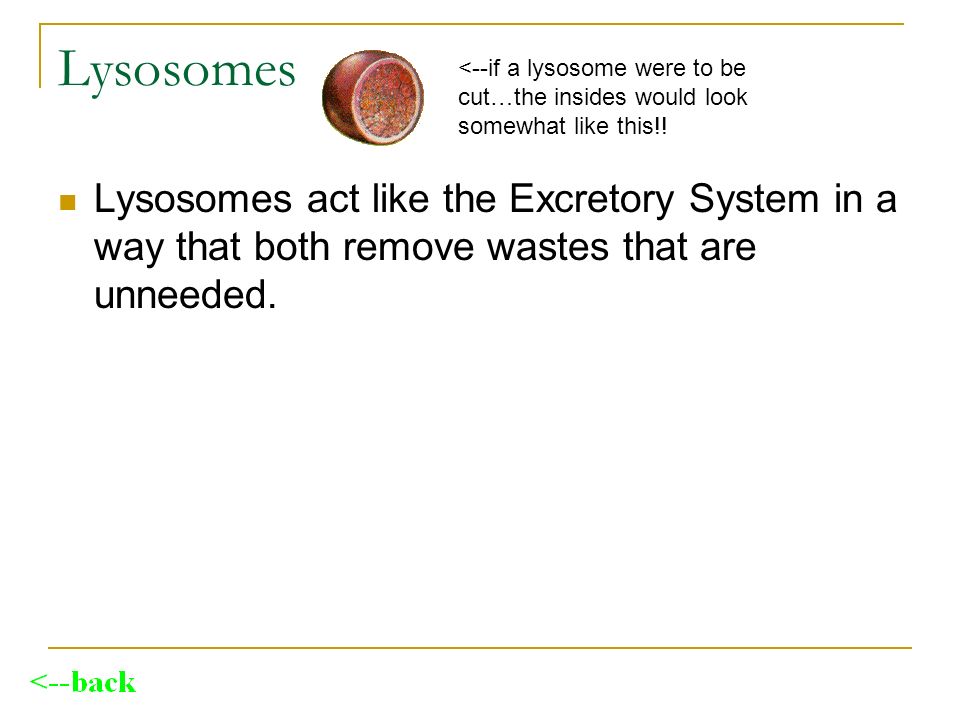 Lysosomes

<--if a lysosome were to be cut…the insides would look somewhat like this!!

Lysosomes act like the Excretory System in a way that both remove wastes that are unneeded.

<--back